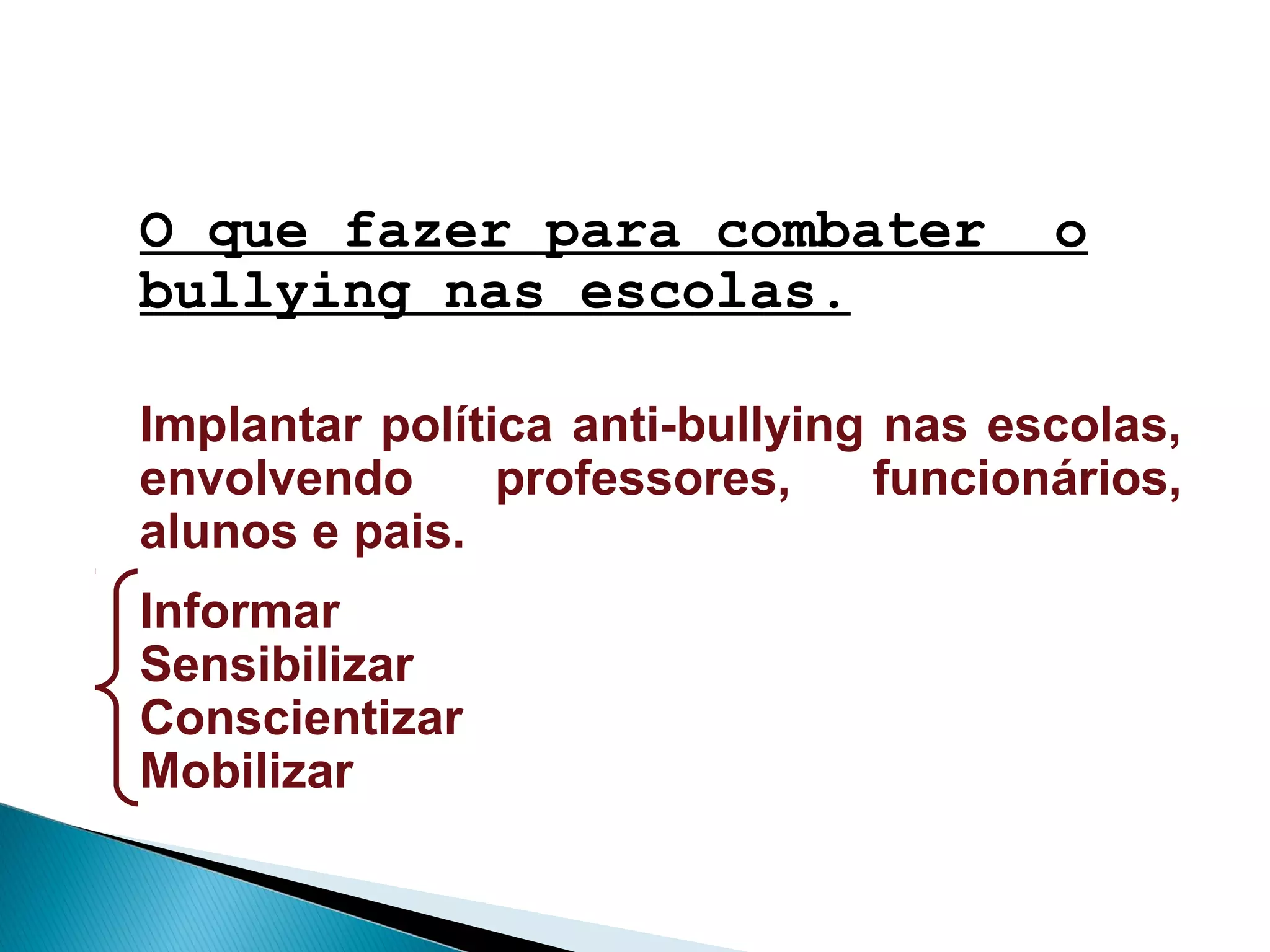 O que fazer para combater o bullying nas escolas.

Implantar política anti-bullying nas escolas, envolvendo professores, funcionários, alunos e pais.

Informar
Sensibilizar
Conscientizar
Mobilizar